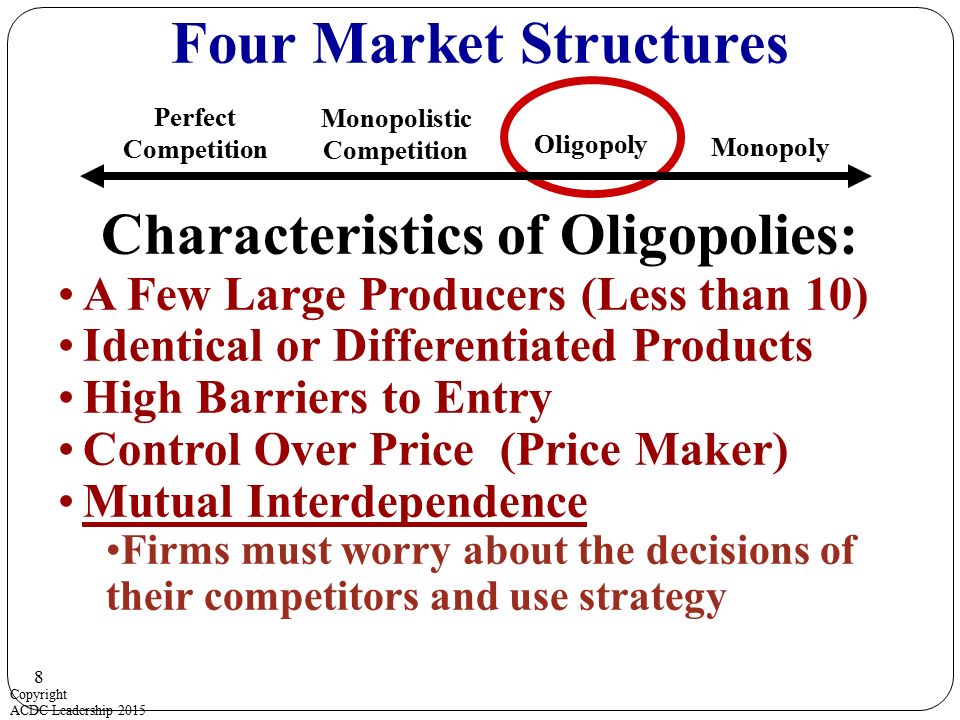 Four Market Structures

Perfect Competition

Monopolistic Competition

Oligopoly

Monopoly

Characteristics of Oligopolies:

• A Few Large Producers (Less than 10)
• Identical or Differentiated Products
• High Barriers to Entry
• Control Over Price (Price Maker)
• Mutual Interdependence
•Firms must worry about the decisions of their competitors and use strategy

8
Copyright
ACDC Leadership 2015